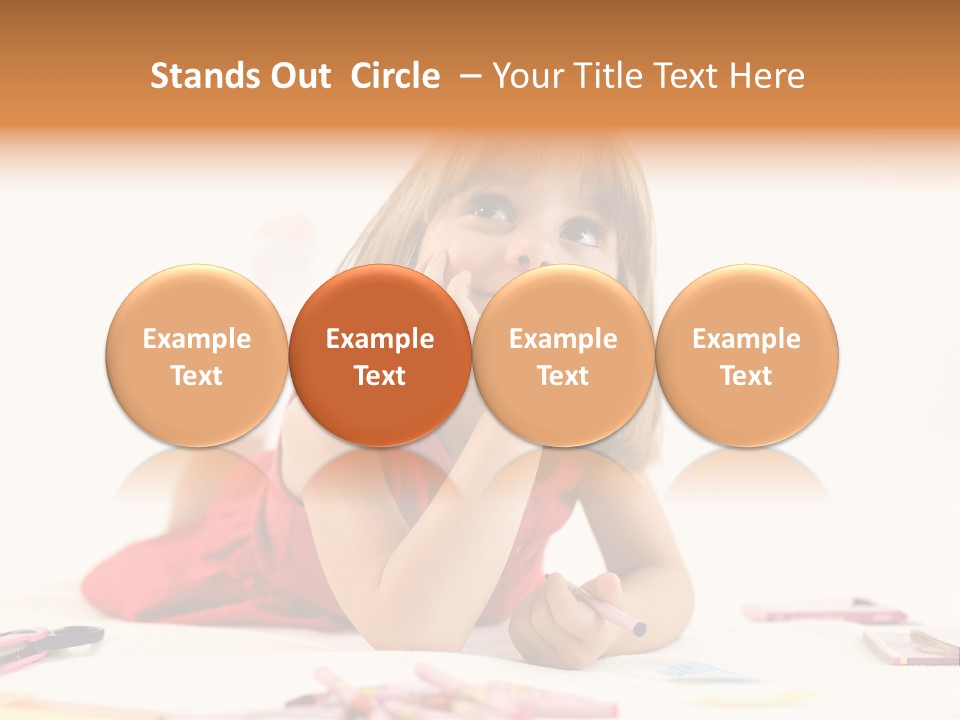 Stands Out Circle – Your Title Text Here

Example Text

Example Text

Example Text

Example Text